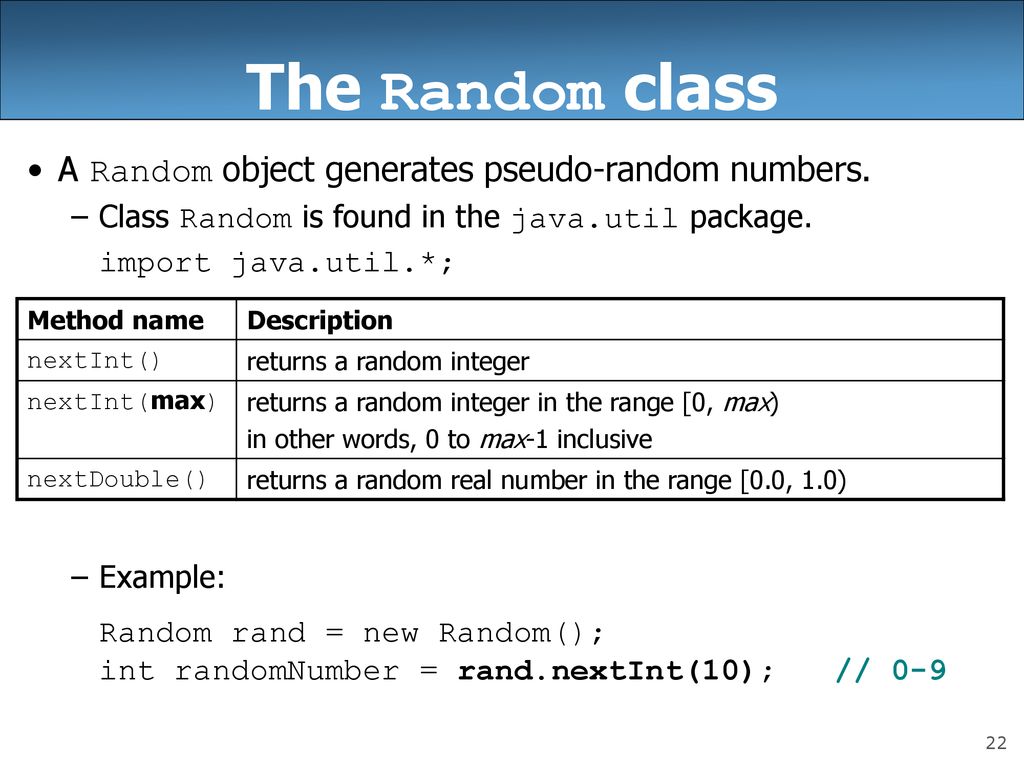 The Random class

• A Random object generates pseudo-random numbers.

– Class Random is found in the java.util package.

import java.util.*;

| Method name | Description |
|---|---|
| nextInt() | returns a random integer |
| nextInt(max) | returns a random integer in the range [0, max) in other words, 0 to max-1 inclusive |
| nextDouble() | returns a random real number in the range [0.0, 1.0) |

– Example:

Random rand = new Random();
int randomNumber = rand.nextInt(10); // 0-9

22